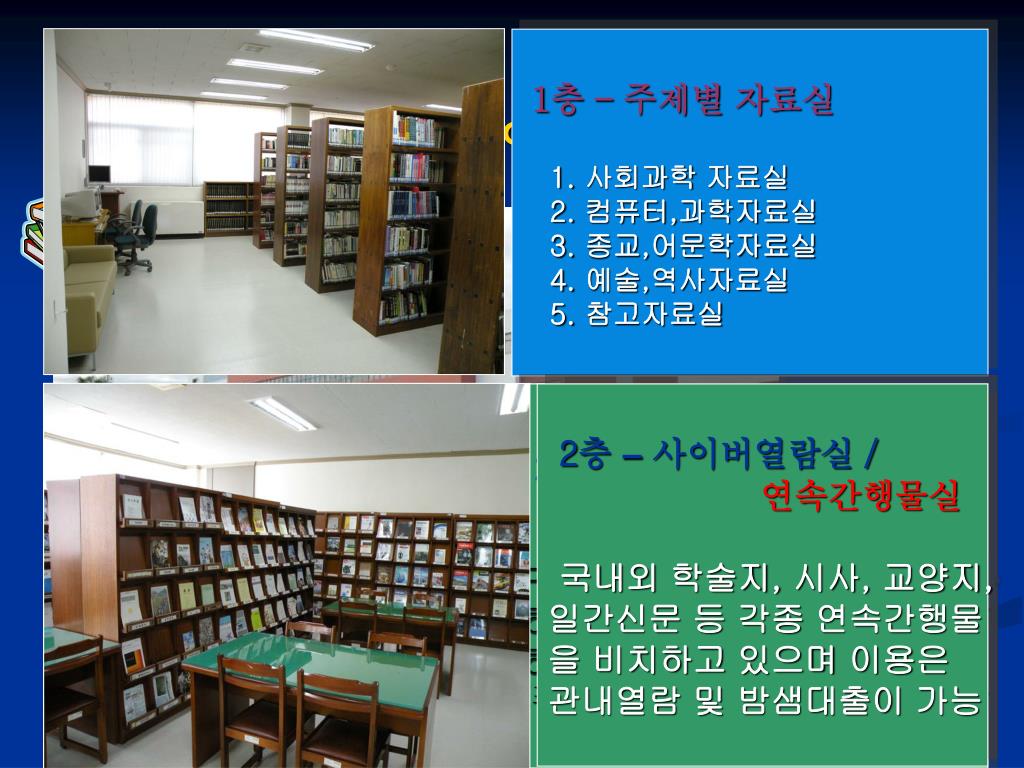 1층 – 주제별 자료실

1. 사회과학 자료실
2. 컴퓨터,과학자료실
3. 종교,어문학자료실
4. 예술,역사자료실
5. 참고자료실

2층 – 사이버열람실 / 연속간행물실

국내외 학술지, 시사, 교양지, 일간신문 등 각종 연속간행물을 비치하고 있으며 이용은 관내열람 및 밤샘대출이 가능